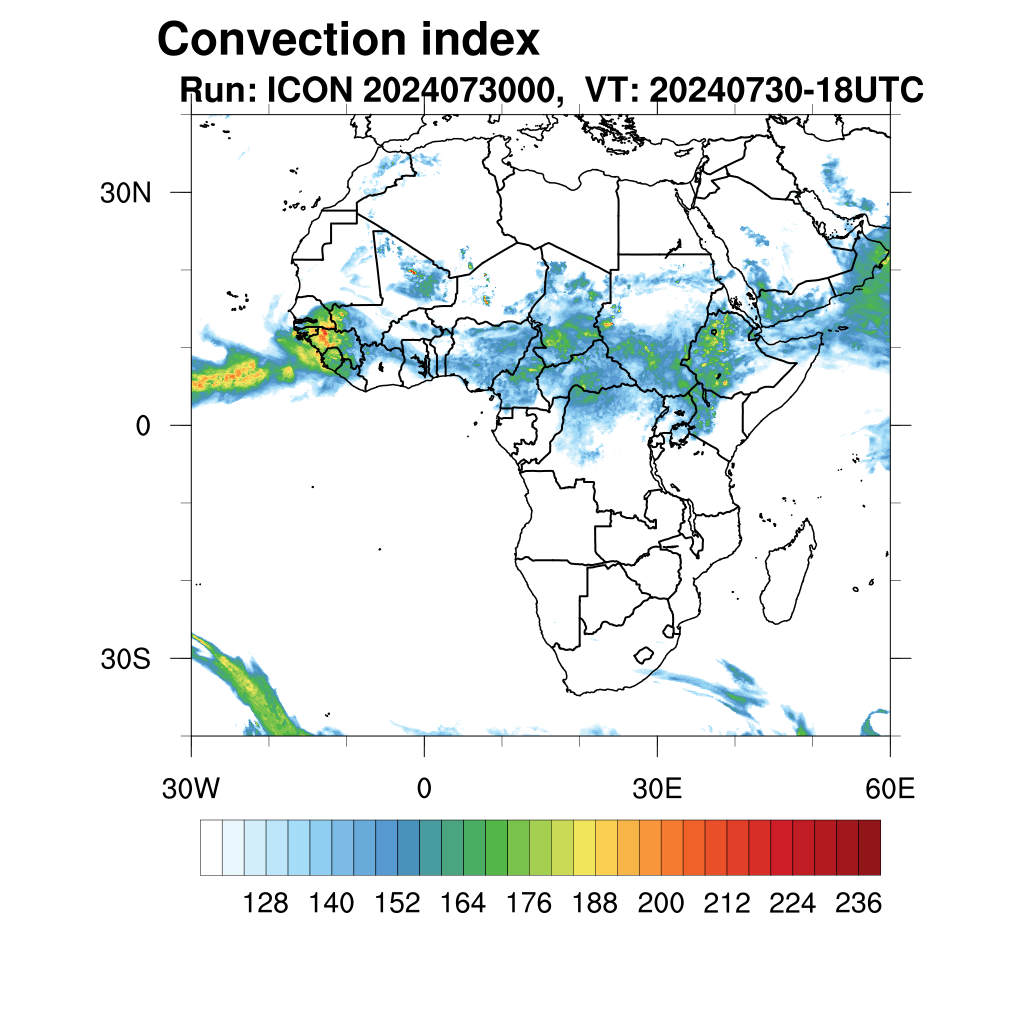 Convection index
Run: ICON 2024073000, VT: 20240730-18UTC

30N
0
30S

30W
0
30E
60E

128 140 152 164 176 188 200 212 224 236